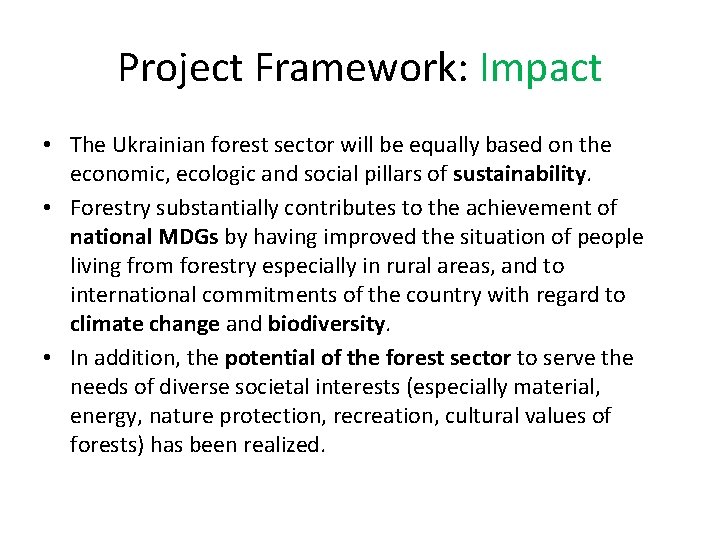 Project Framework: Impact

• The Ukrainian forest sector will be equally based on the economic, ecologic and social pillars of sustainability.
• Forestry substantially contributes to the achievement of national MDGs by having improved the situation of people living from forestry especially in rural areas, and to international commitments of the country with regard to climate change and biodiversity.
• In addition, the potential of the forest sector to serve the needs of diverse societal interests (especially material, energy, nature protection, recreation, cultural values of forests) has been realized.